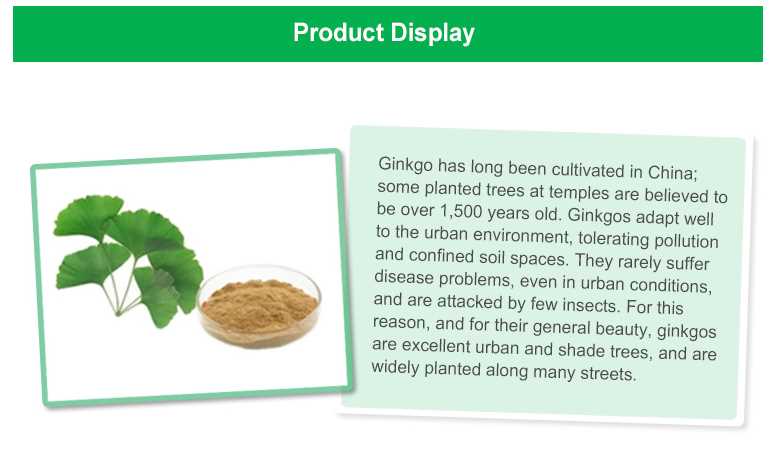 Product Display

Ginkgo has long been cultivated in China; some planted trees at temples are believed to be over 1,500 years old. Ginkgos adapt well to the urban environment, tolerating pollution and confined soil spaces. They rarely suffer disease problems, even in urban conditions, and are attacked by few insects. For this reason, and for their general beauty, ginkgos are excellent urban and shade trees, and are widely planted along many streets.